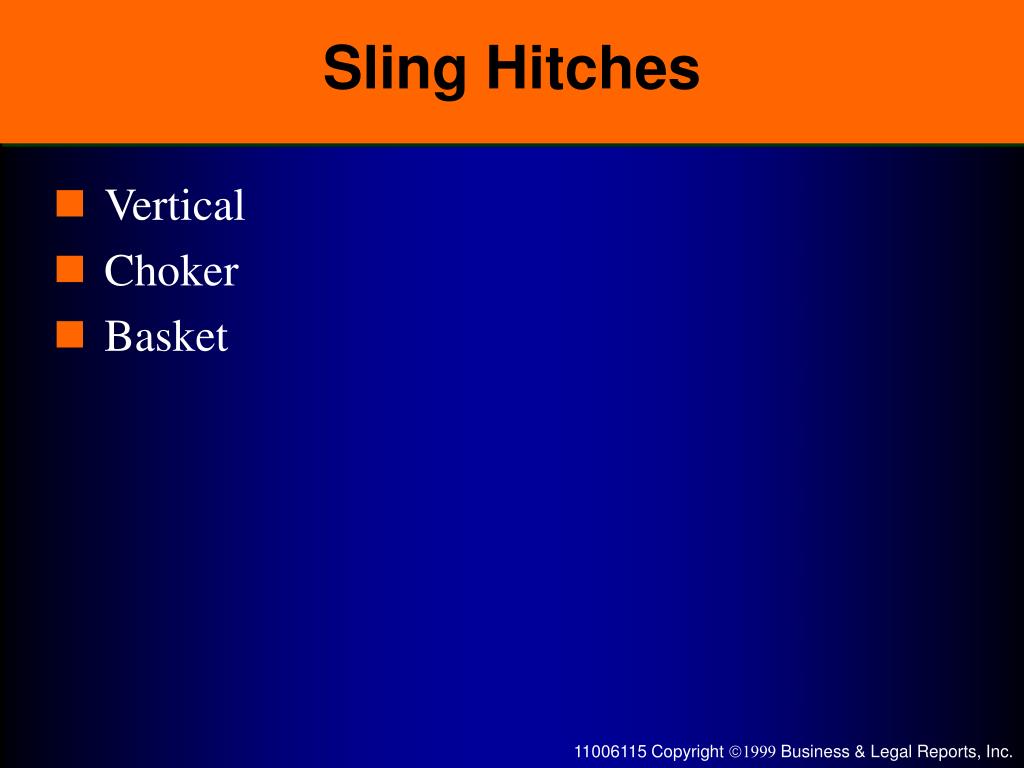 Sling Hitches

- Vertical
- Choker
- Basket

11006115 Copyright ©1999 Business & Legal Reports, Inc.